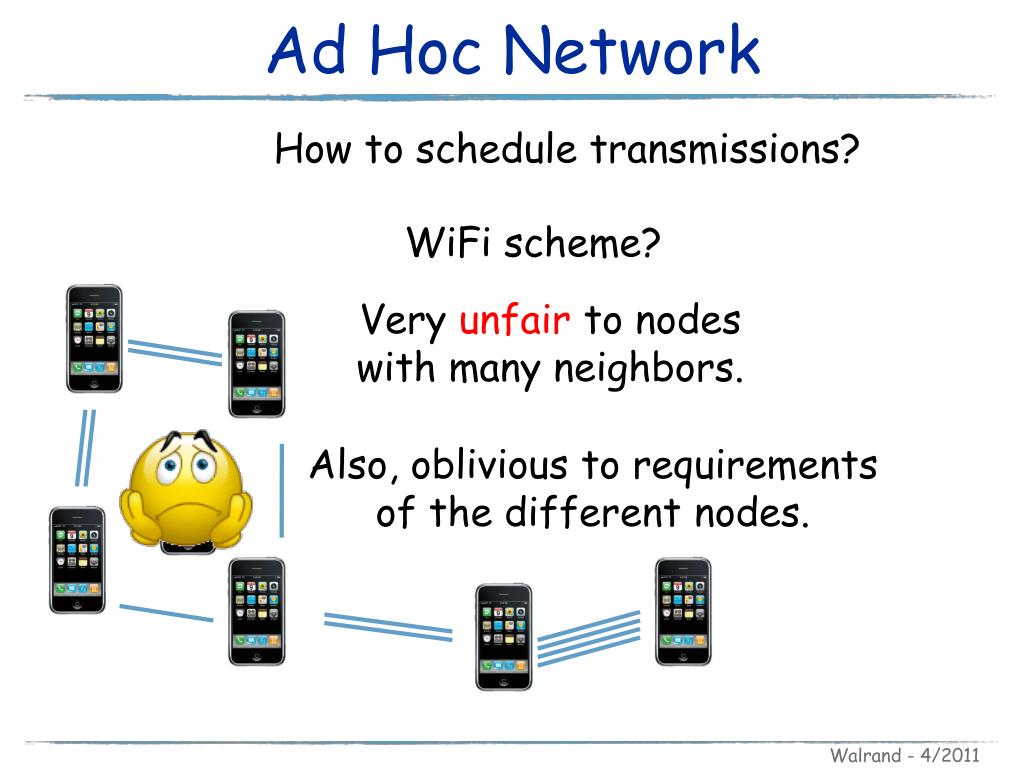 Ad Hoc Network

How to schedule transmissions?

WiFi scheme?

Very unfair to nodes with many neighbors.

Also, oblivious to requirements of the different nodes.

Walrand - 4/2011